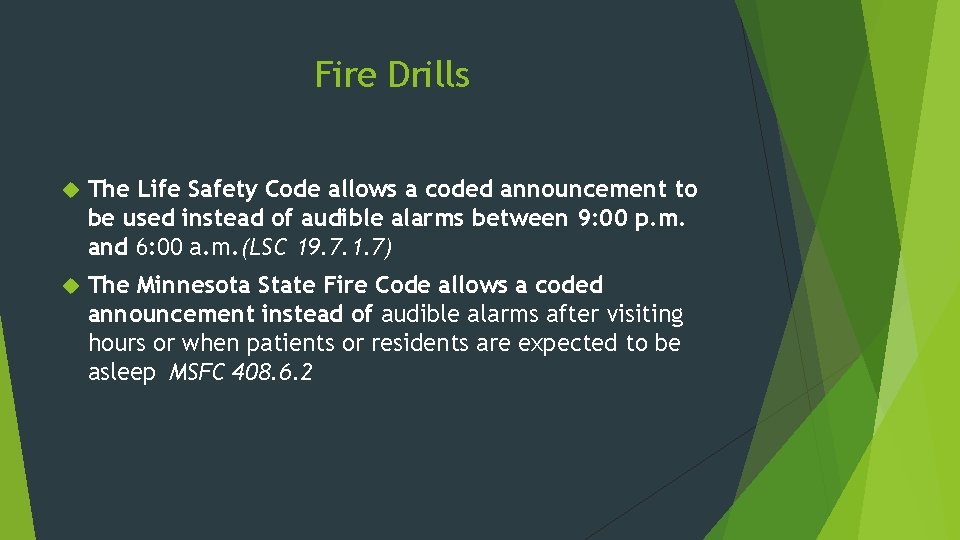 Fire Drills

The Life Safety Code allows a coded announcement to be used instead of audible alarms between 9:00 p.m. and 6:00 a.m.(LSC 19.7.1.7)

The Minnesota State Fire Code allows a coded announcement instead of audible alarms after visiting hours or when patients or residents are expected to be asleep MSFC 408.6.2